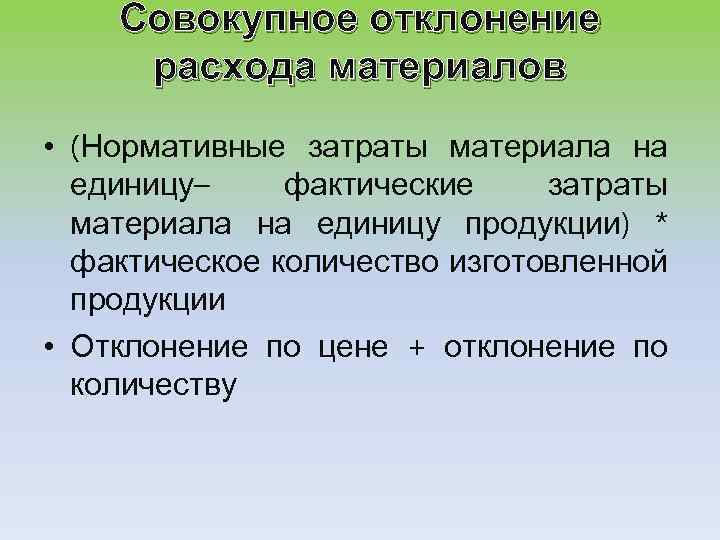 Совокупное отклонение расхода материалов

• (Нормативные затраты материала на единицу– фактические затраты материала на единицу продукции) * фактическое количество изготовленной продукции

• Отклонение по цене + отклонение по количеству